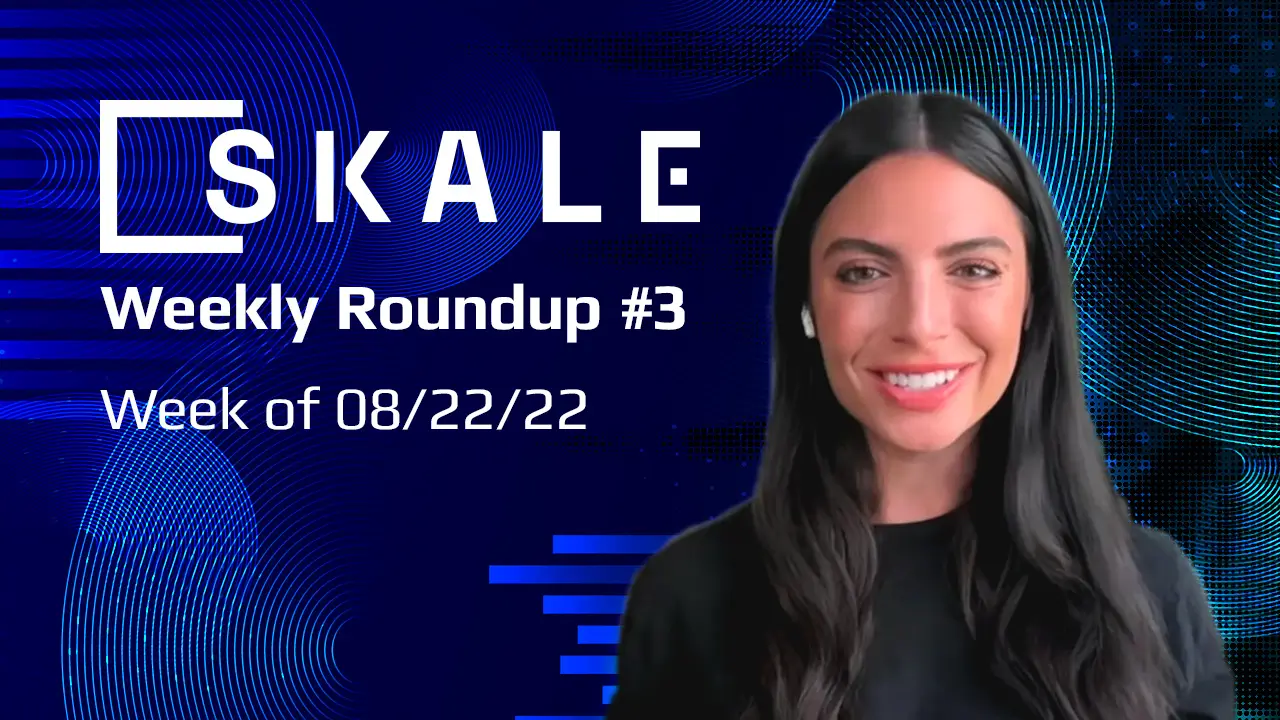 SKALE

Weekly Roundup #3

Week of 08/22/22